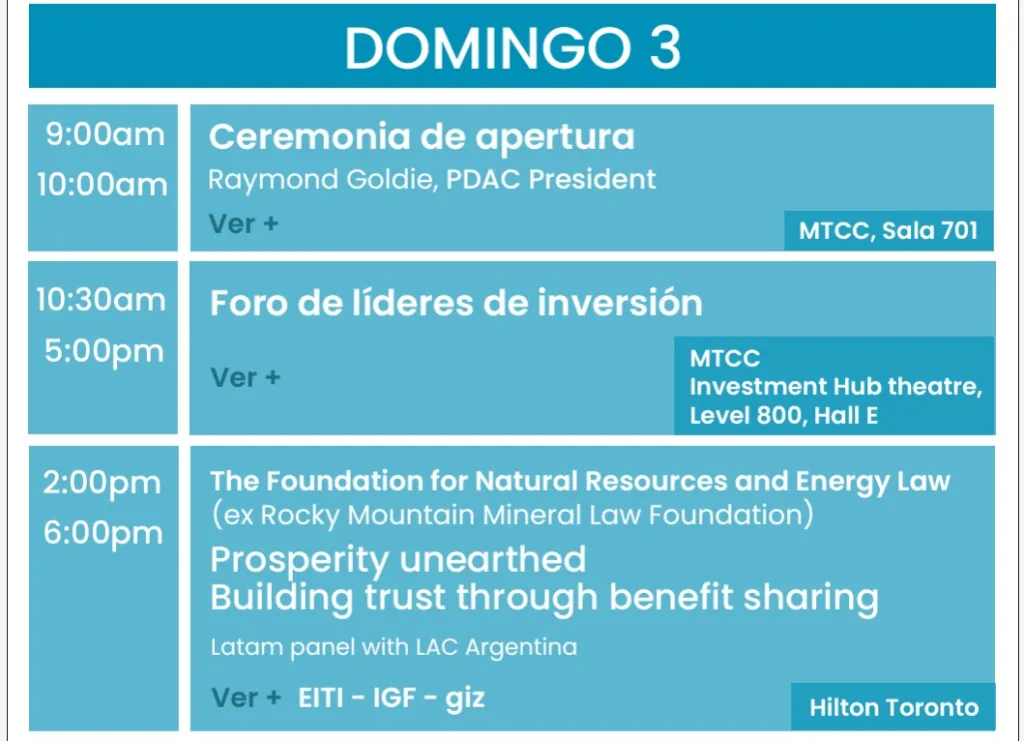 DOMINGO 3

9:00am
10:00am

Ceremonia de apertura
Raymond Goldie, PDAC President

Ver +

MTCC, Sala 701

10:30am
5:00pm

Foro de líderes de inversión

Ver +

MTCC
Investment Hub theatre,
Level 800, Hall E

2:00pm
6:00pm

The Foundation for Natural Resources and Energy Law
(ex Rocky Mountain Mineral Law Foundation)
Prosperity unearthed
Building trust through benefit sharing

Latam panel with LAC Argentina

Ver + EITI - IGF - giz

Hilton Toronto